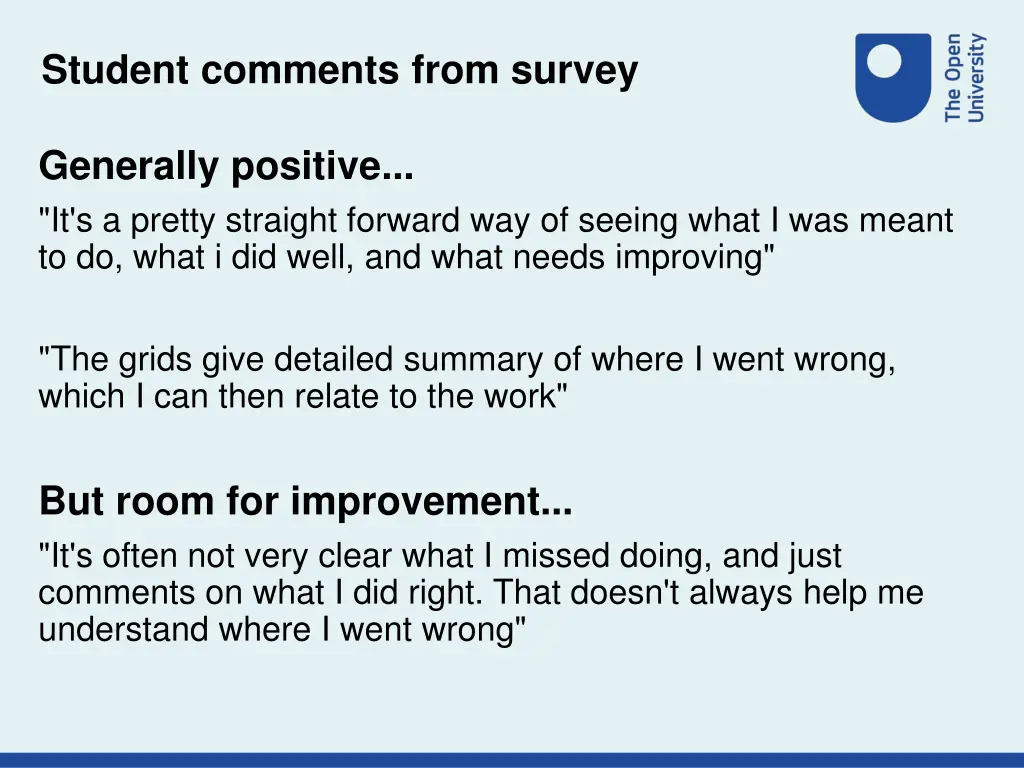 Student comments from survey

The Open University

Generally positive...

"It's a pretty straight forward way of seeing what I was meant to do, what i did well, and what needs improving"

"The grids give detailed summary of where I went wrong, which I can then relate to the work"

But room for improvement...

"It's often not very clear what I missed doing, and just comments on what I did right. That doesn't always help me understand where I went wrong"